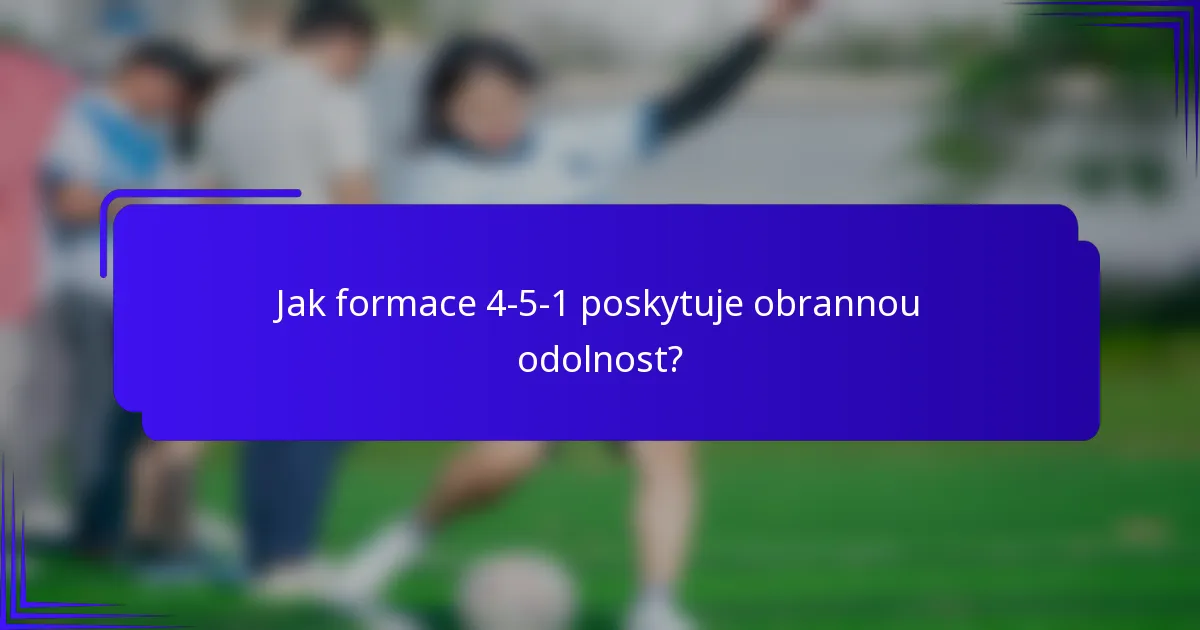 Jak formace 4-5-1 poskytuje obrannou odolnost?